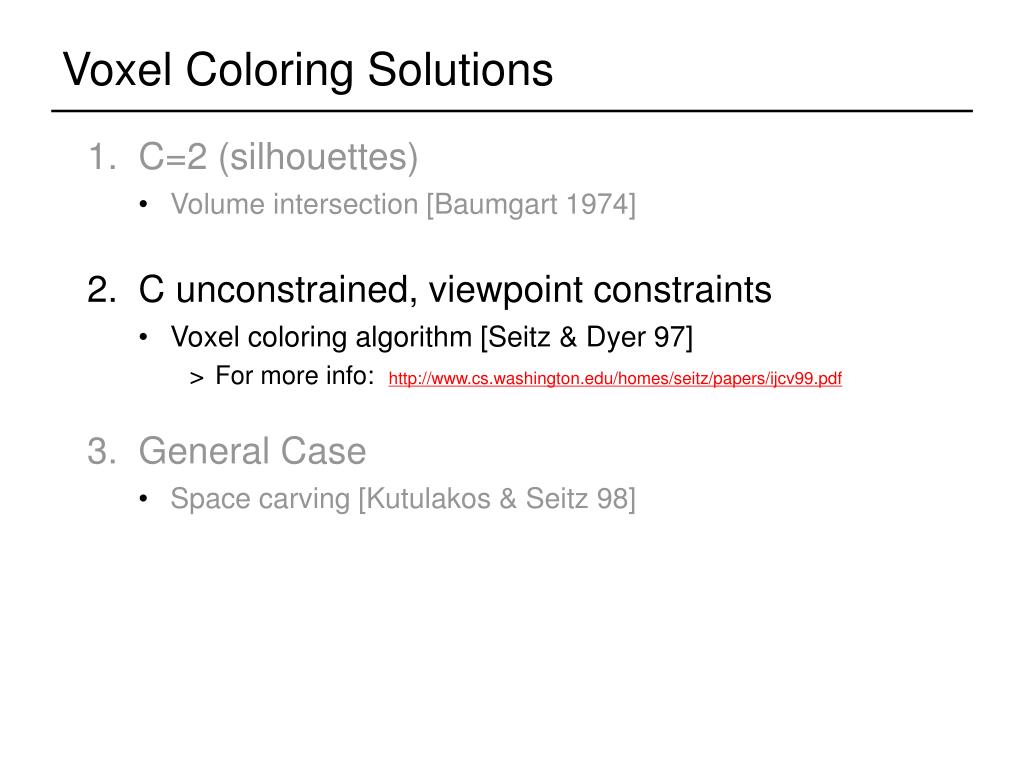 Voxel Coloring Solutions

1. C=2 (silhouettes)
• Volume intersection [Baumgart 1974]

2. C unconstrained, viewpoint constraints
• Voxel coloring algorithm [Seitz & Dyer 97]
> For more info: http://www.cs.washington.edu/homes/seitz/papers/ijcv99.pdf

3. General Case
• Space carving [Kutulakos & Seitz 98]